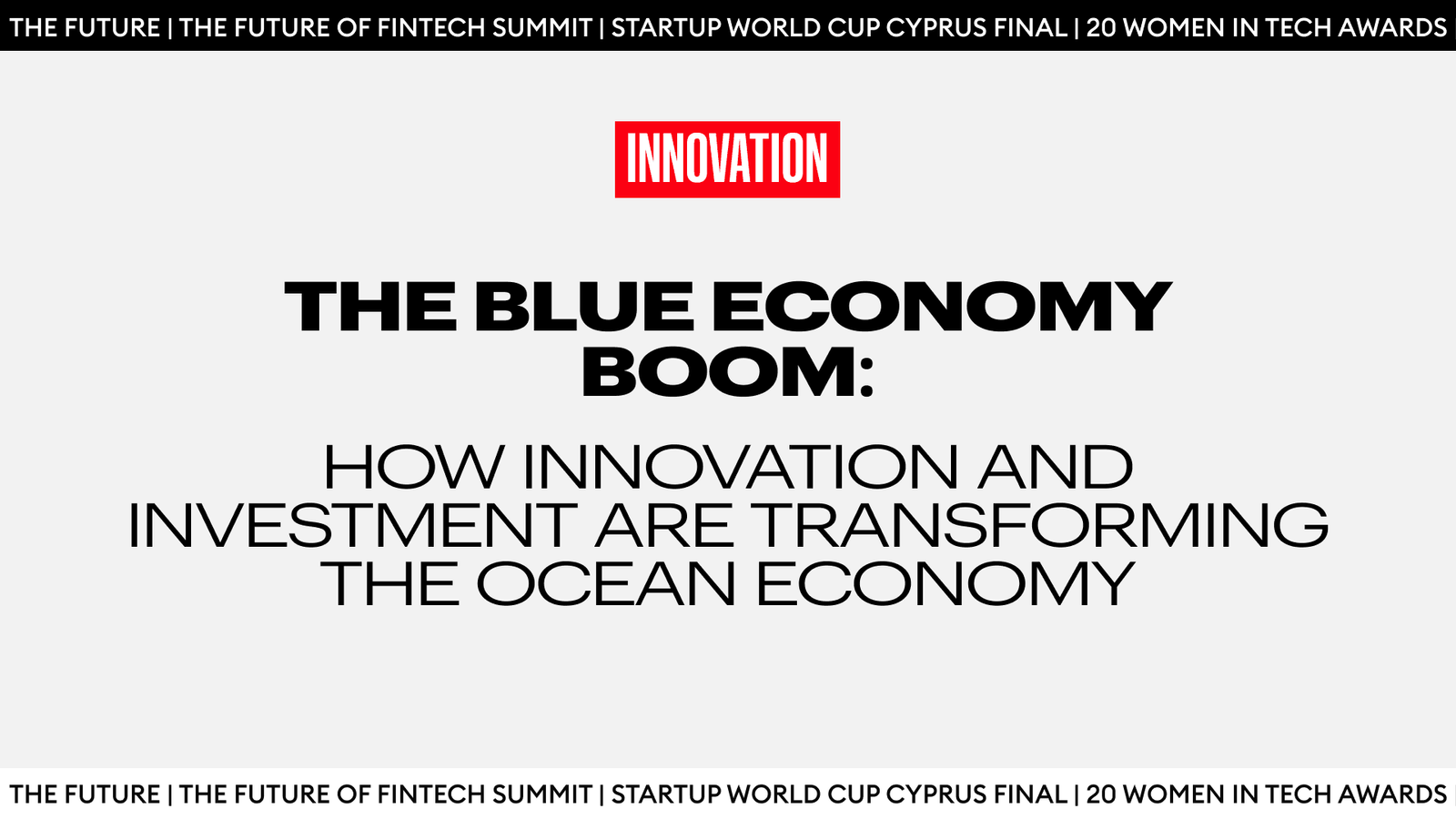 THE FUTURE | THE FUTURE OF FINTECH SUMMIT | STARTUP WORLD CUP CYPRUS FINAL | 20 WOMEN IN TECH AWARDS

INNOVATION

THE BLUE ECONOMY BOOM:

HOW INNOVATION AND INVESTMENT ARE TRANSFORMING THE OCEAN ECONOMY

THE FUTURE | THE FUTURE OF FINTECH SUMMIT | STARTUP WORLD CUP CYPRUS FINAL | 20 WOMEN IN TECH AWARDS